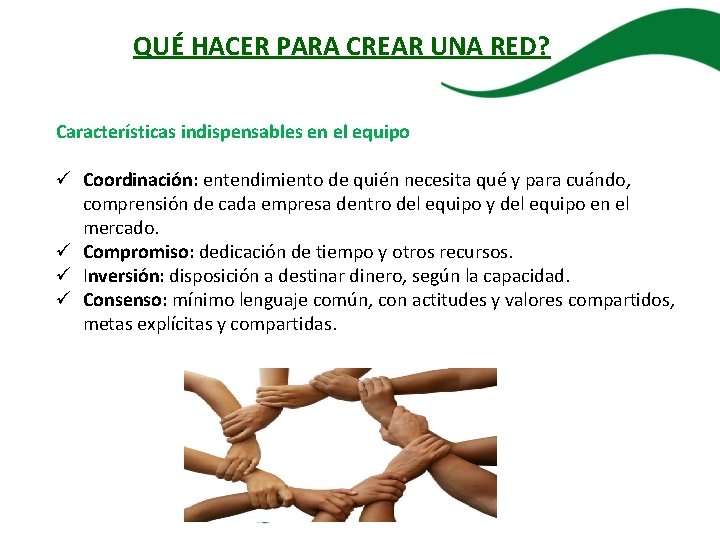 QUÉ HACER PARA CREAR UNA RED?

Características indispensables en el equipo

✓ Coordinación: entendimiento de quién necesita qué y para cuándo, comprensión de cada empresa dentro del equipo y del equipo en el mercado.
✓ Compromiso: dedicación de tiempo y otros recursos.
✓ Inversión: disposición a destinar dinero, según la capacidad.
✓ Consenso: mínimo lenguaje común, con actitudes y valores compartidos, metas explícitas y compartidas.